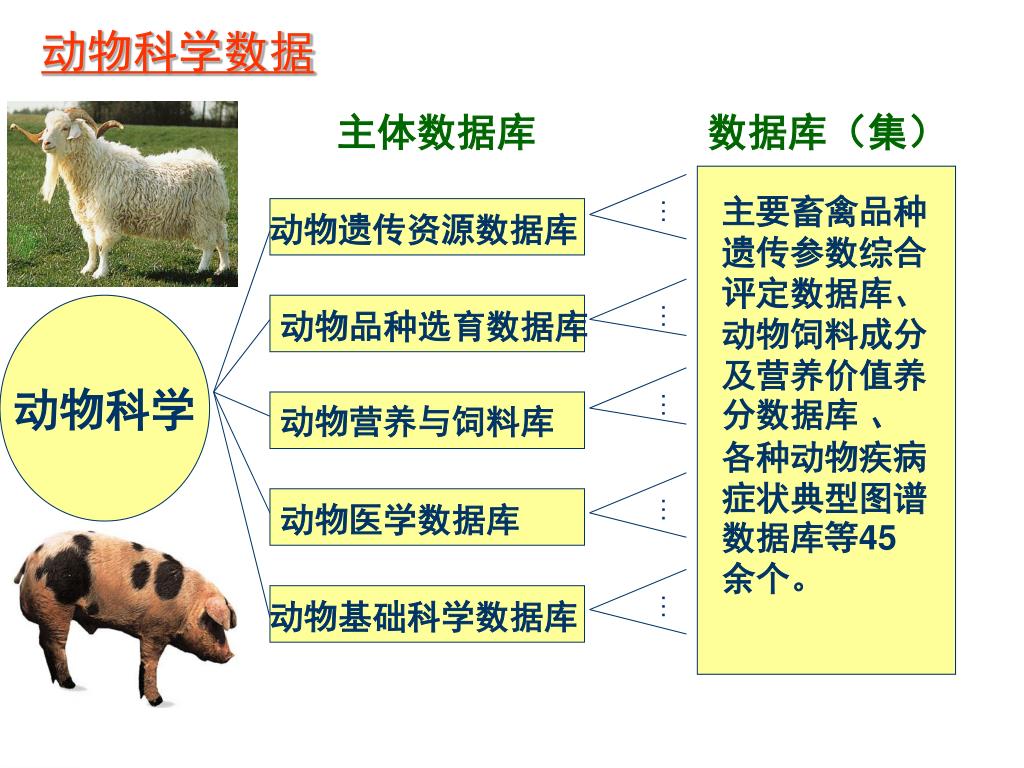 动物科学数据

主体数据库

数据库（集）

动物科学

动物遗传资源数据库

动物品种选育数据库

动物营养与饲料库

动物医学数据库

动物基础科学数据库

…

…

…

…

…

主要畜禽品种遗传参数综合评定数据库、动物饲料成分及营养价值养分数据库 、各种动物疾病症状典型图谱数据库等45余个。